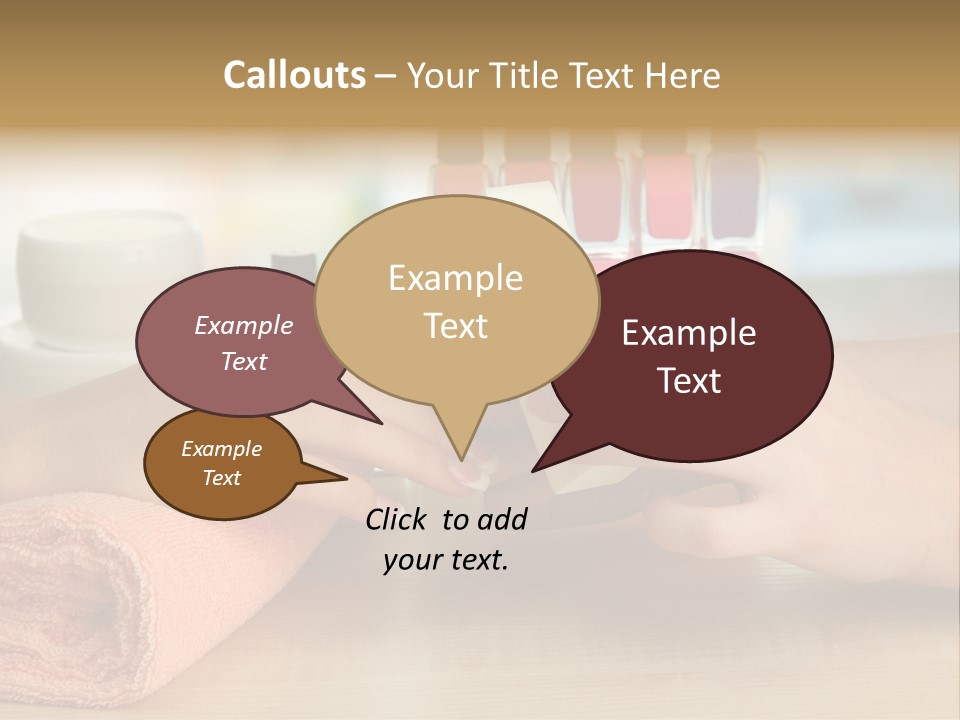 Callouts – Your Title Text Here

Example Text

Example Text

Example Text

Example Text

Click to add your text.